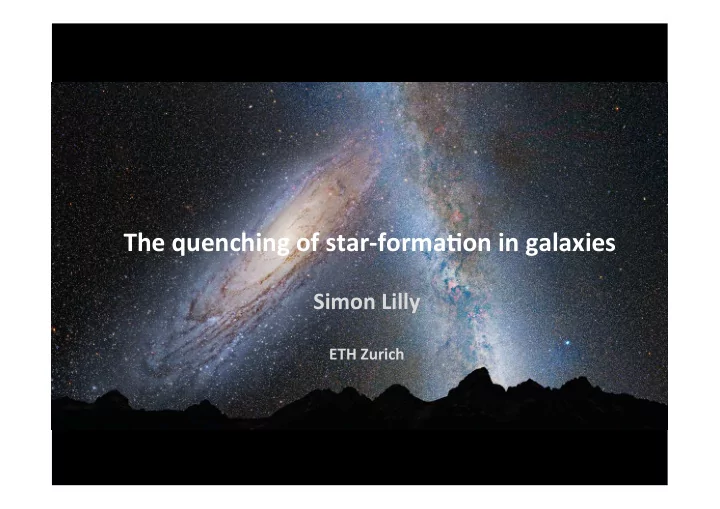 The quenching of star-formation in galaxies

Simon Lilly

ETH Zurich